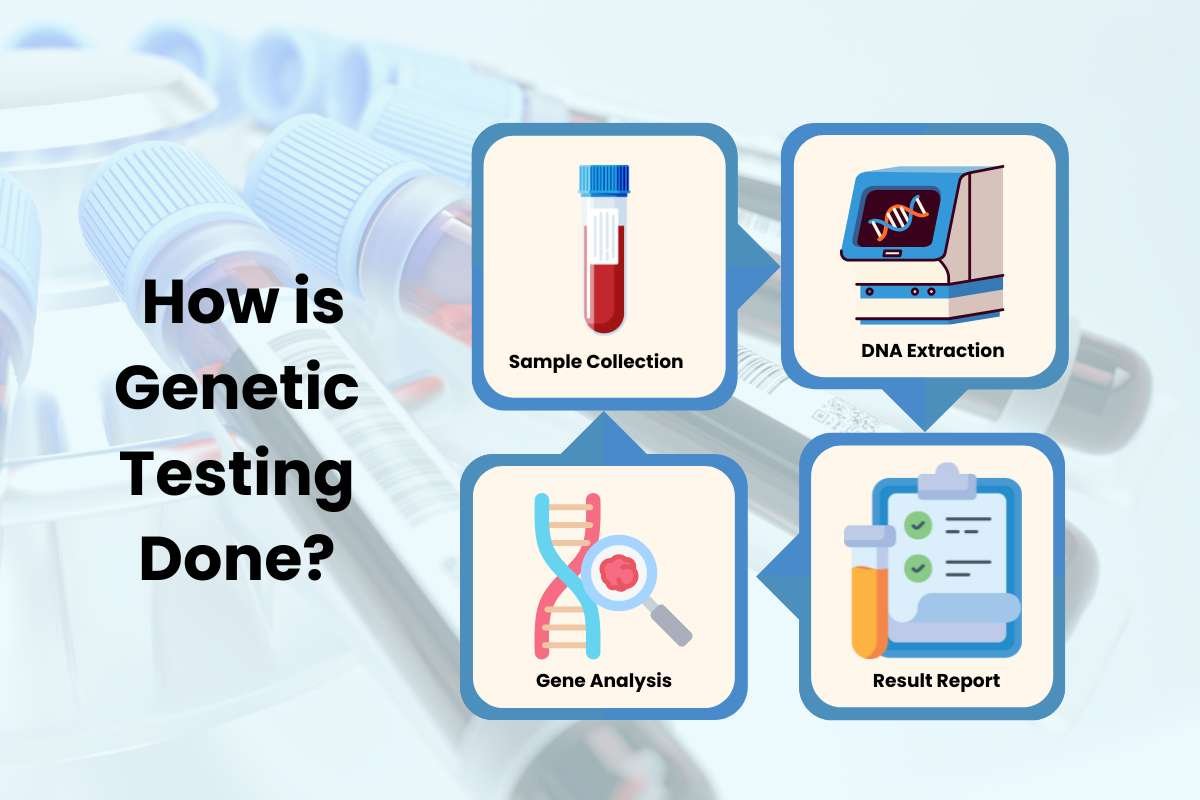 How is Genetic Testing Done?

Sample Collection

DNA Extraction

Gene Analysis

Result Report